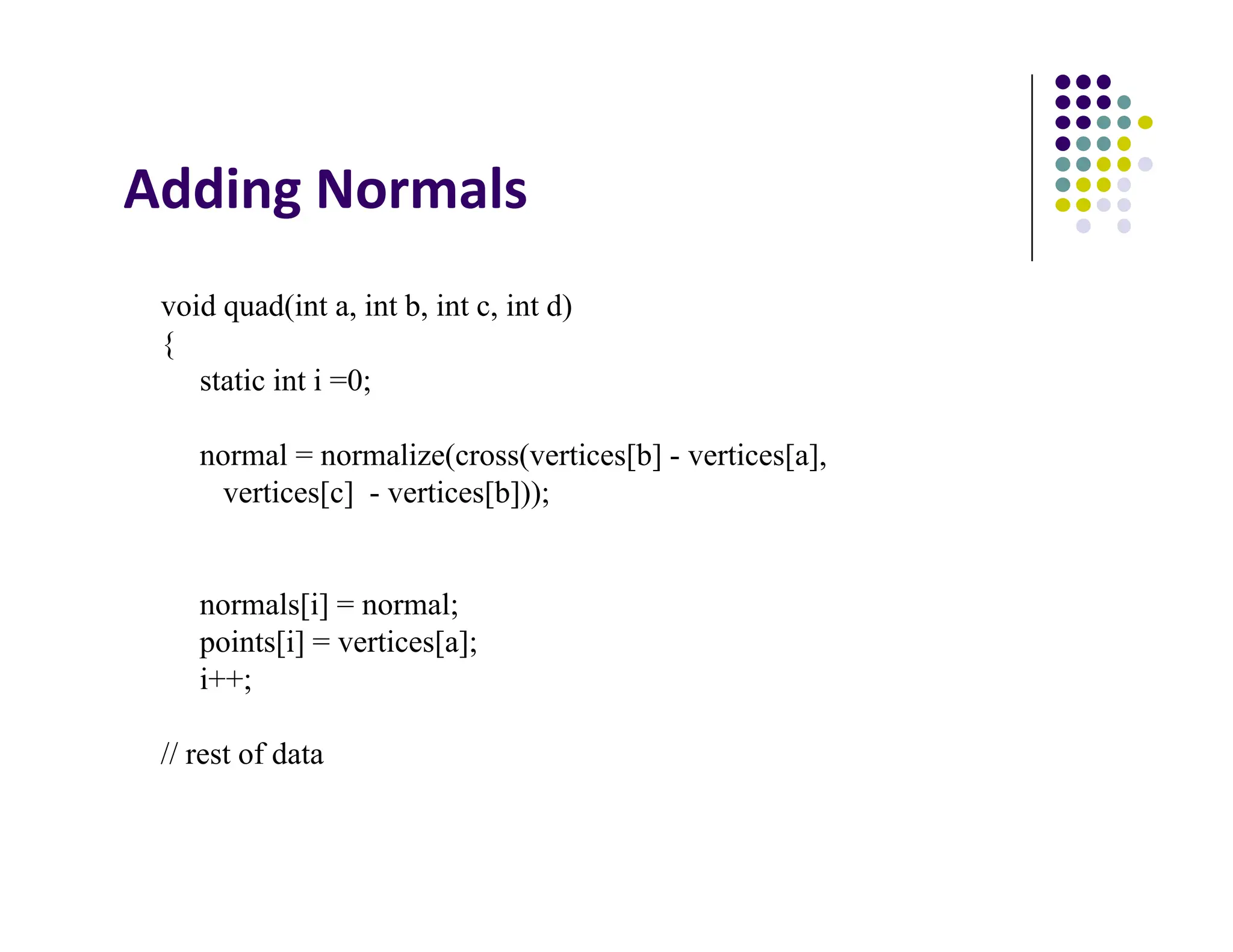 Adding Normals

void quad(int a, int b, int c, int d)
{
static int i =0;

normal = normalize(cross(vertices[b] - vertices[a], vertices[c] - vertices[b]));

normals[i] = normal;
points[i] = vertices[a];
i++;

// rest of data